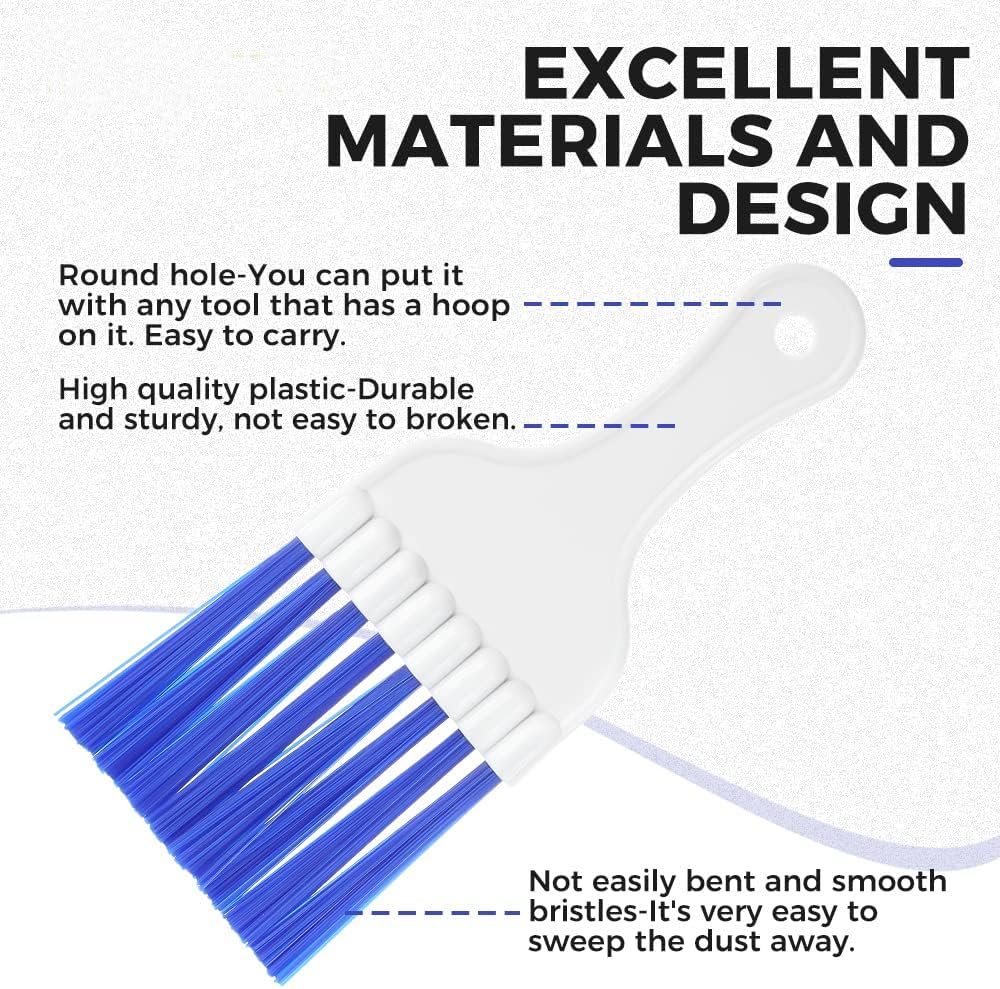 EXCELLENT MATERIALS AND DESIGN

Round hole-You can put it with any tool that has a hoop on it. Easy to carry.

High quality plastic-Durable and sturdy, not easy to broken.

Not easily bent and smooth bristles-It's very easy to sweep the dust away.